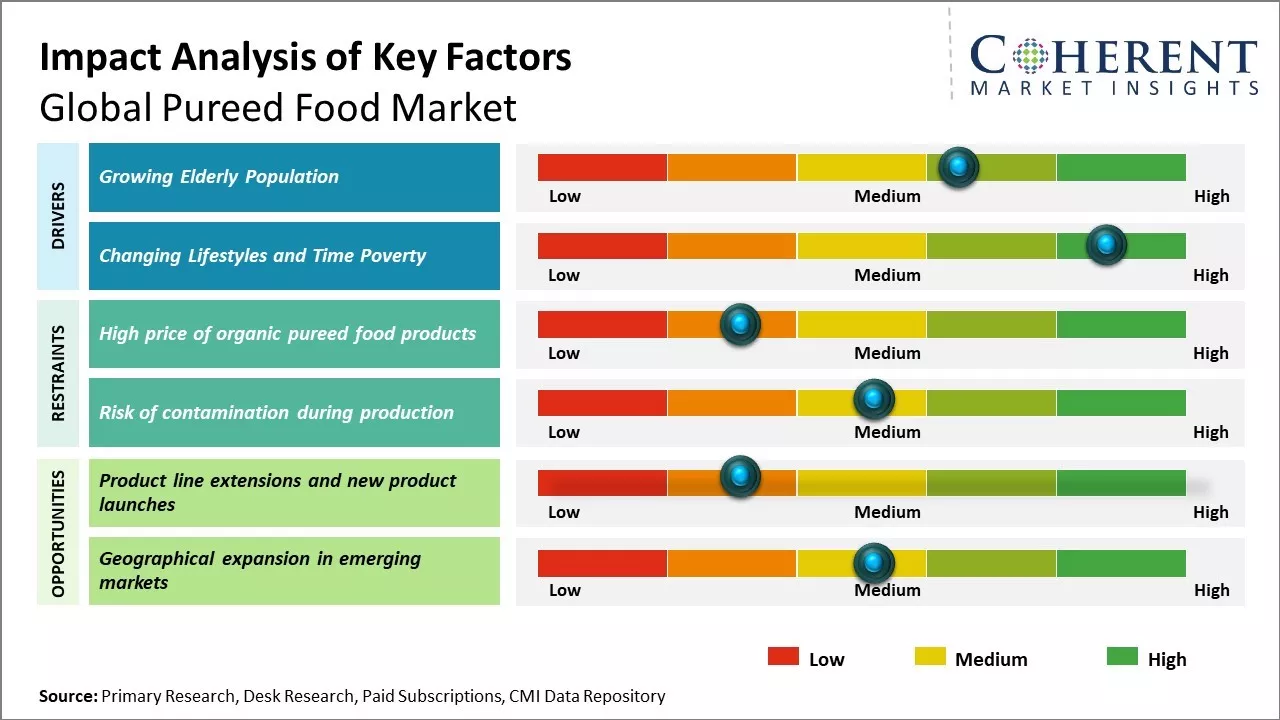 Impact Analysis of Key Factors
Global Pureed Food Market

COHERENT
MARKET INSIGHTS

DRIVERS

Growing Elderly Population
Low Medium High

Changing Lifestyles and Time Poverty
Low Medium High

RESTRAINTS

High price of organic pureed food products
Low Medium High

Risk of contamination during production
Low Medium High

OPPORTUNITIES

Product line extensions and new product launches
Low Medium High

Geographical expansion in emerging markets
Low Medium High

Low Medium High

Source: Primary Research, Desk Research, Paid Subscriptions, CMI Data Repository